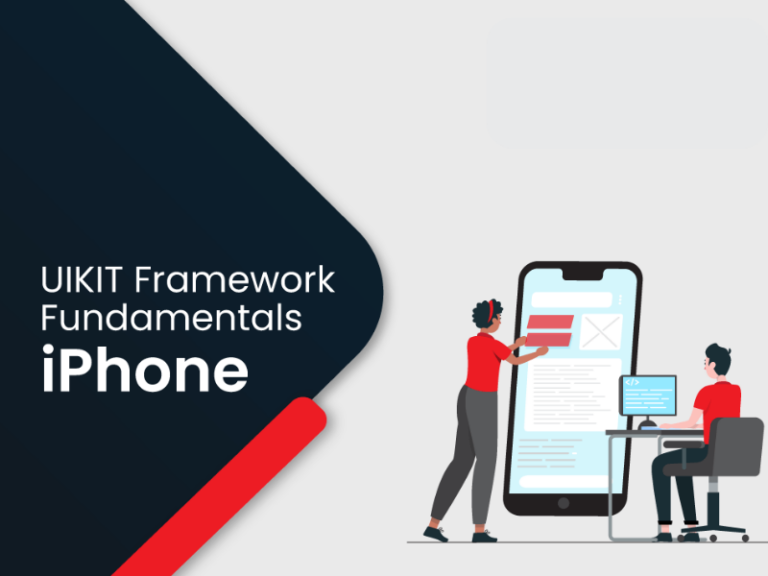 UIKIT Framework Fundamentals
iPhone

</>